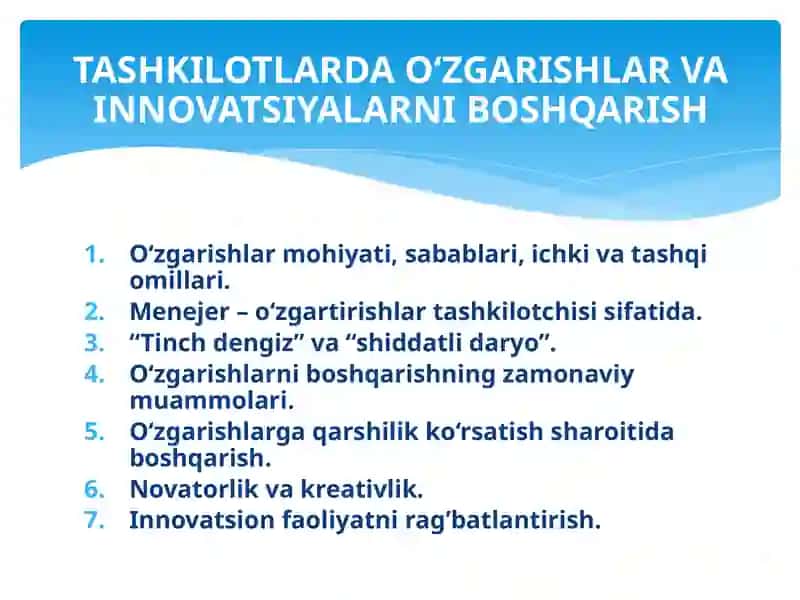 TASHKILOTLARDA O‘ZGARISHLAR VA INNOVATSIYALARNI BOSHQARISH

1. O‘zgarishlar mohiyati, sabablari, ichki va tashqi omillari.
2. Menejer – o‘zgartirishlar tashkilotchisi sifatida.
3. “Tinch dengiz” va “shiddatli daryo”.
4. O‘zgarishlarni boshqarishning zamonaviy muammolari.
5. O‘zgarishlarga qarshilik ko‘rsatish sharoitida boshqarish.
6. Novatorlik va kreativlik.
7. Innovatsion faoliyatni rag‘batlantirish.